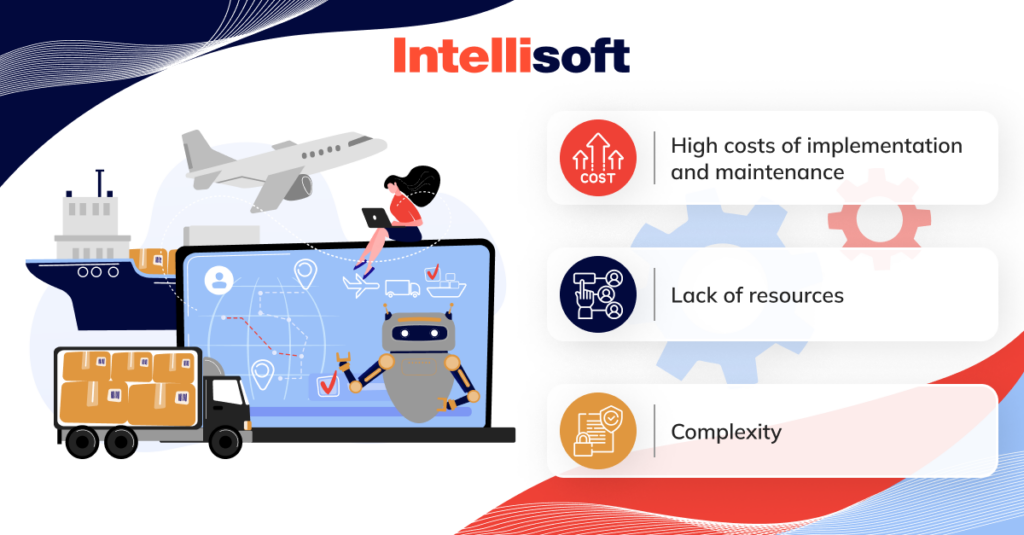 Intellisoft

COST

High costs of implementation and maintenance

Lack of resources

Complexity